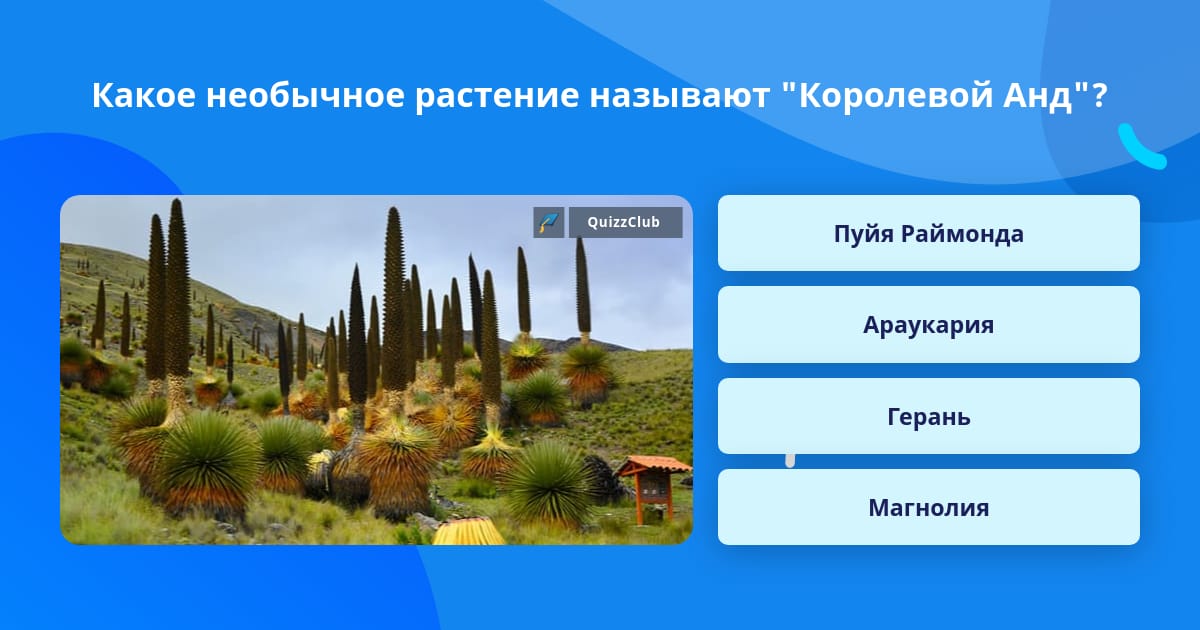 Какое необычное растение называют "Королевой Анд"?

QuizzClub

Пуйя Раймонда

Араукария

Герань

Магнолия